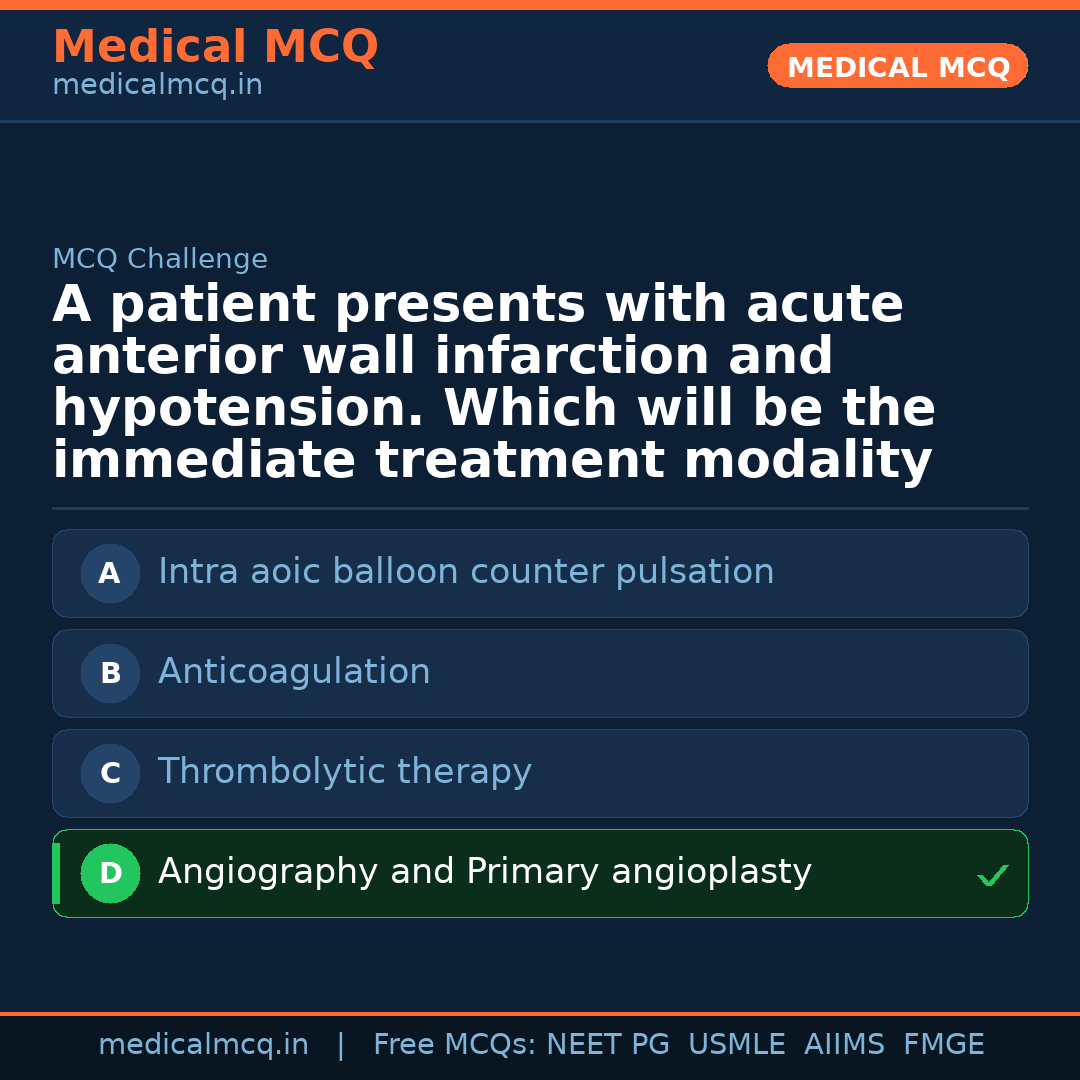 Medical MCQ
medicalmcq.in

MEDICAL MCQ

MCQ Challenge

A patient presents with acute anterior wall infarction and hypotension. Which will be the immediate treatment modality

A Intra aoic balloon counter pulsation

B Anticoagulation

C Thrombolytic therapy

D Angiography and Primary angioplasty ✓

medicalmcq.in | Free MCQs: NEET PG USMLE AIIMS FMGE